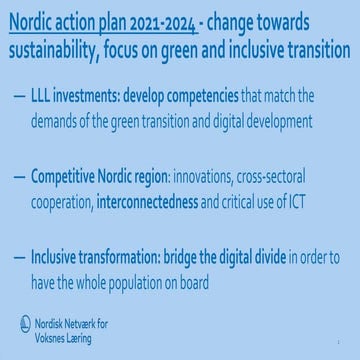 Nordic action plan 2021-2024 - change towards sustainability, focus on green and inclusive transition

— LLL investments: develop competencies that match the demands of the green transition and digital development

— Competitive Nordic region: innovations, cross-sectoral cooperation, interconnectedness and critical use of ICT

— Inclusive transformation: bridge the digital divide in order to have the whole population on board

Nordisk Netværk for Voksnes Læring

1